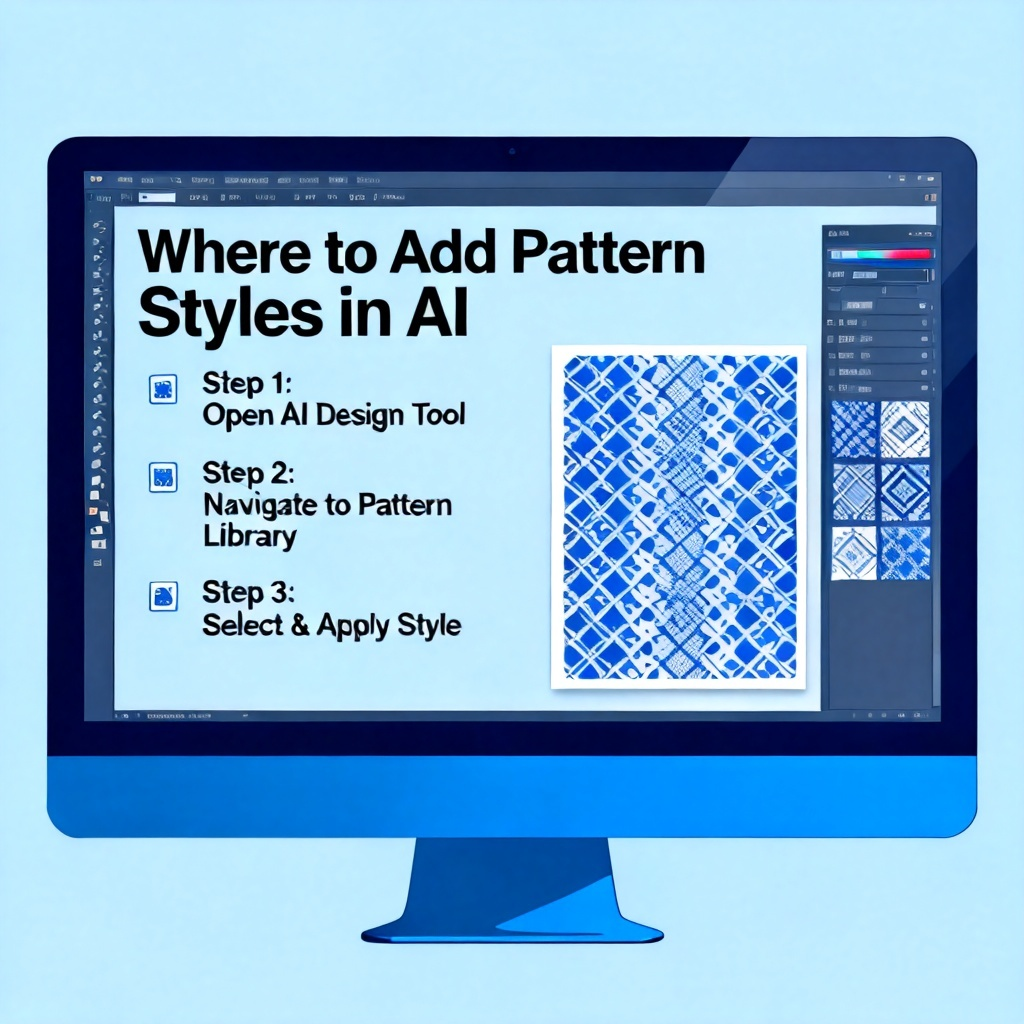 Where to Add Pattern Styles in AI

Step 1:
Open AI Design Tool

Step 2:
Navigate to Pattern Library

Step 3:
Select & Apply Style